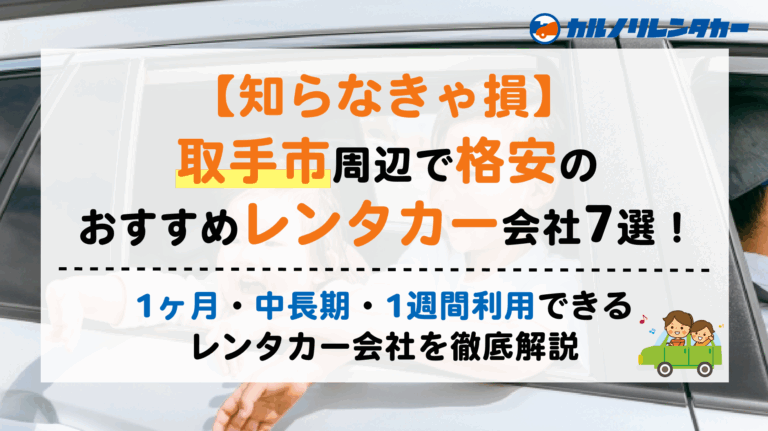 カルノリレンタカー

【知らなきゃ損】
取手市周辺で格安の
おすすめレンタカー会社7選！

1ヶ月・中長期・1週間利用できる
レンタカー会社を徹底解説